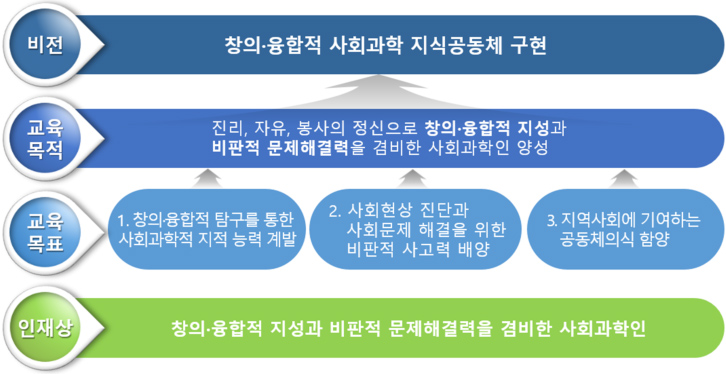 비전

창의·융합적 사회과학 지식공동체 구현

교육 목적

진리, 자유, 봉사의 정신으로 창의·융합적 지성과 비판적 문제해결력을 겸비한 사회과학인 양성

교육 목표

1. 창의·융합적 탐구를 통한 사회과학적 지적 능력 계발

2. 사회현상 진단과 사회문제 해결을 위한 비판적 사고력 배양

3. 지역사회에 기여하는 공동체의식 함양

인재상

창의·융합적 지성과 비판적 문제해결력을 겸비한 사회과학인